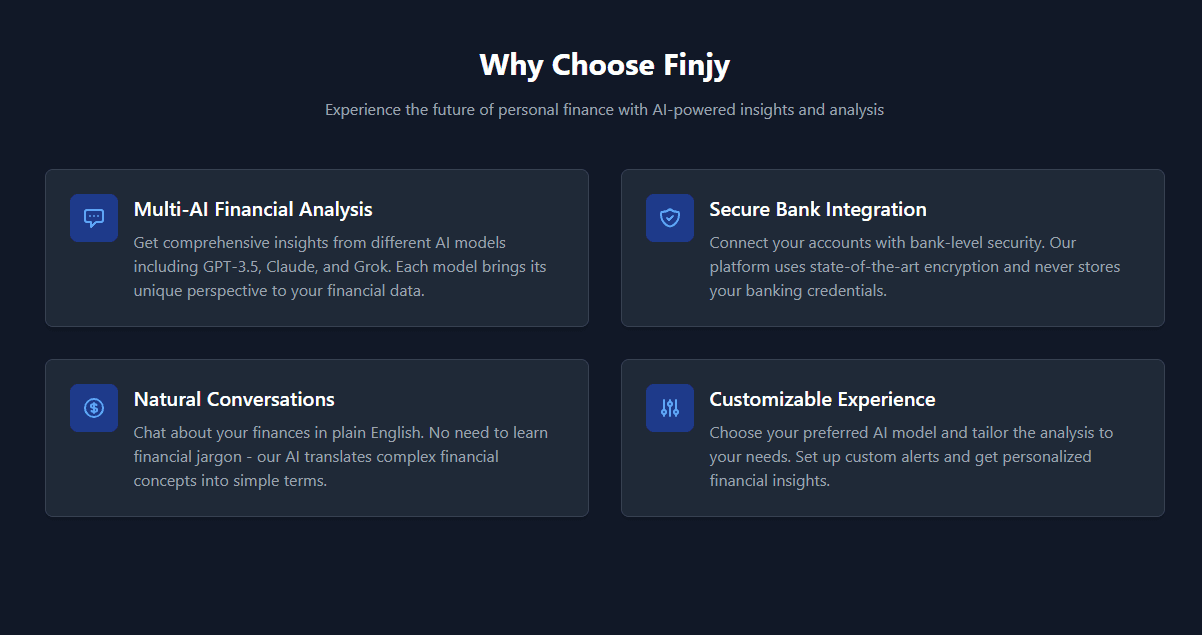 Why Choose Finjy

Experience the future of personal finance with AI-powered insights and analysis

Multi-AI Financial Analysis

Get comprehensive insights from different AI models including GPT-3.5, Claude, and Grok. Each model brings its unique perspective to your financial data.

Secure Bank Integration

Connect your accounts with bank-level security. Our platform uses state-of-the-art encryption and never stores your banking credentials.

Natural Conversations

Chat about your finances in plain English. No need to learn financial jargon - our AI translates complex financial concepts into simple terms.

Customizable Experience

Choose your preferred AI model and tailor the analysis to your needs. Set up custom alerts and get personalized financial insights.